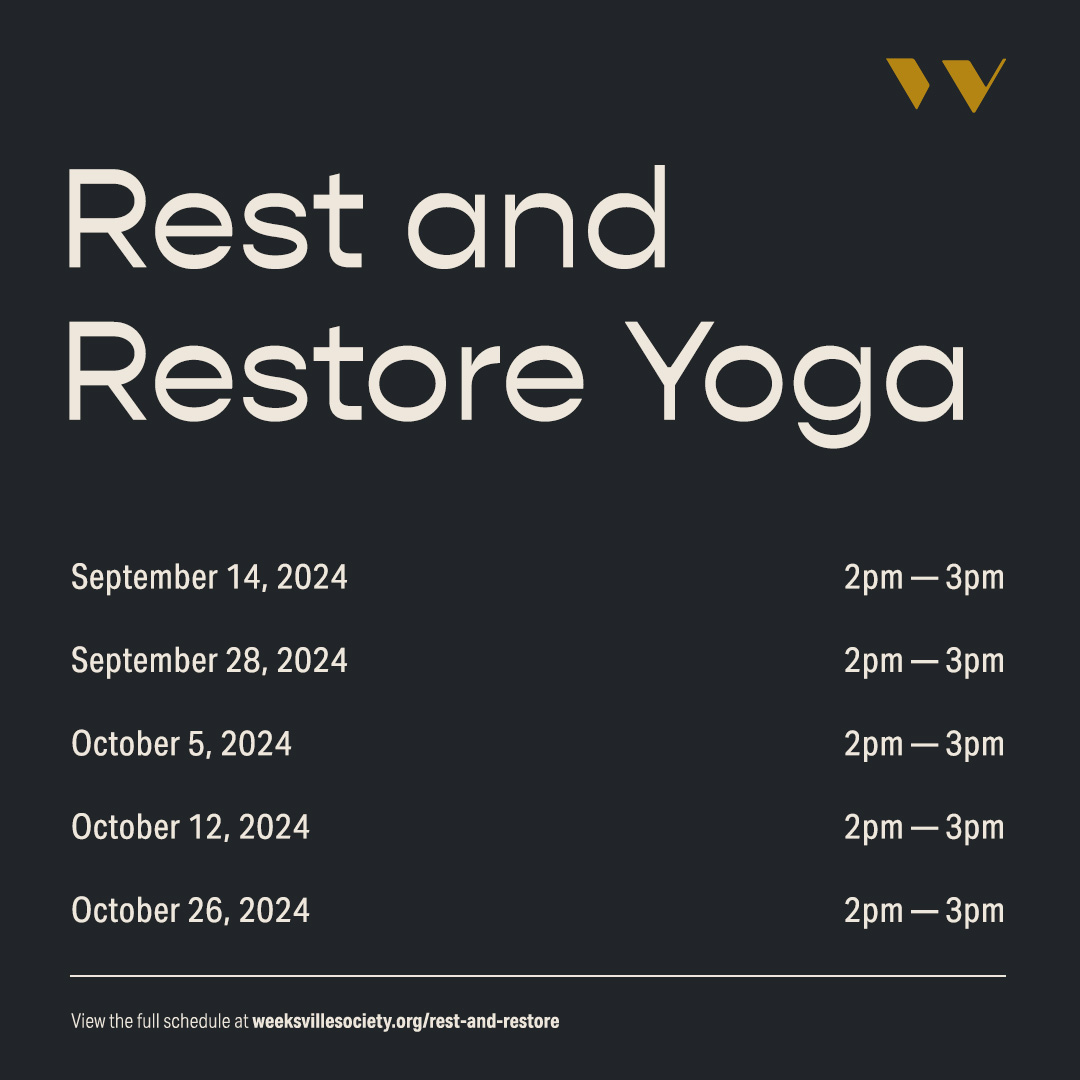 Rest and Restore Yoga

September 14, 2024 2pm — 3pm

September 28, 2024 2pm — 3pm

October 5, 2024 2pm — 3pm

October 12, 2024 2pm — 3pm

October 26, 2024 2pm — 3pm

View the full schedule at weeksvillesociety.org/rest-and-restore